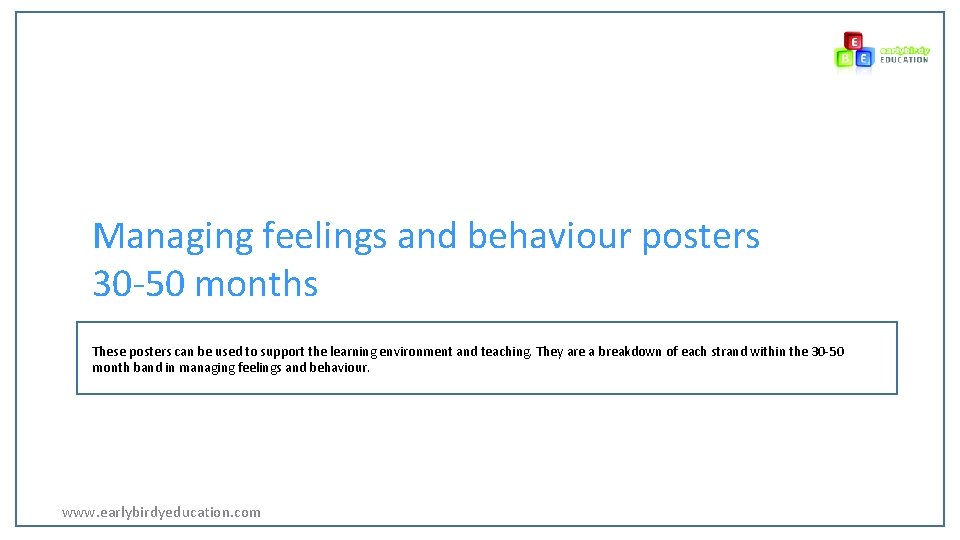 E
B E
earlybirdy
EDUCATION

Managing feelings and behaviour posters
30-50 months

These posters can be used to support the learning environment and teaching. They are a breakdown of each strand within the 30-50 month band in managing feelings and behaviour.

www.earlybirdyeducation.com